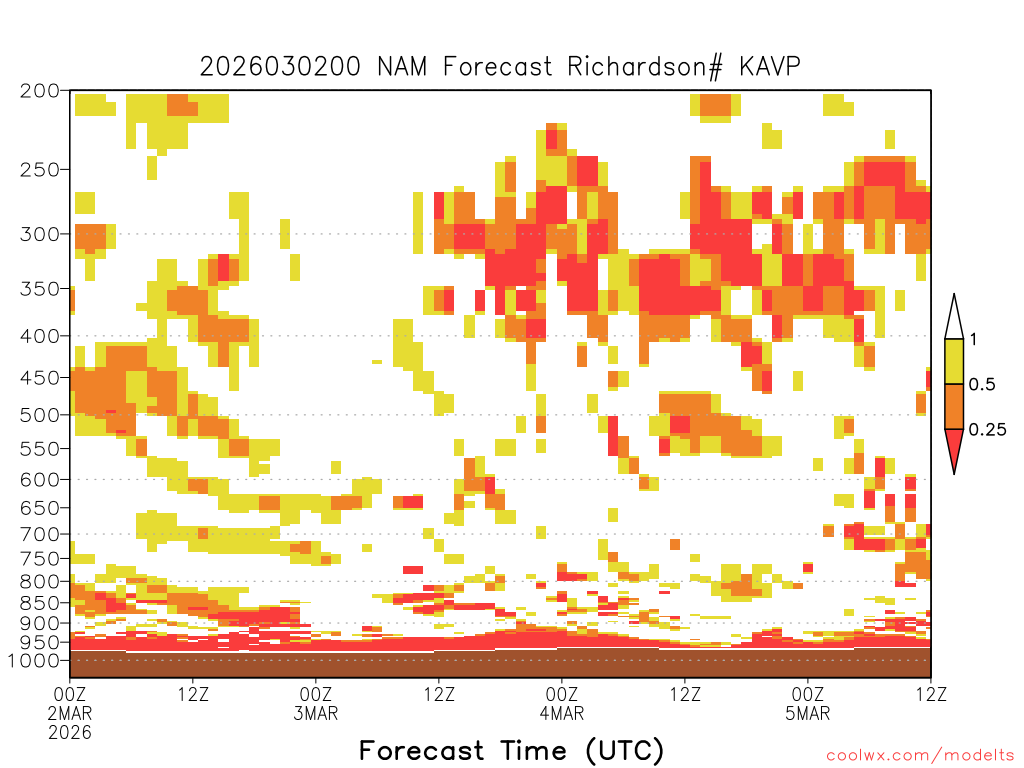 2026030200 NAM Forecast Richardson# KAVP

200
250
300
350
400
450
500
550
600
650
700
750
800
850
900
950
1000

1
0.5
0.25

00Z 2MAR 2026
12Z
00Z 3MAR
12Z
00Z 4MAR
12Z
00Z 5MAR
12Z

Forecast Time (UTC)

coolwx.com/modelts